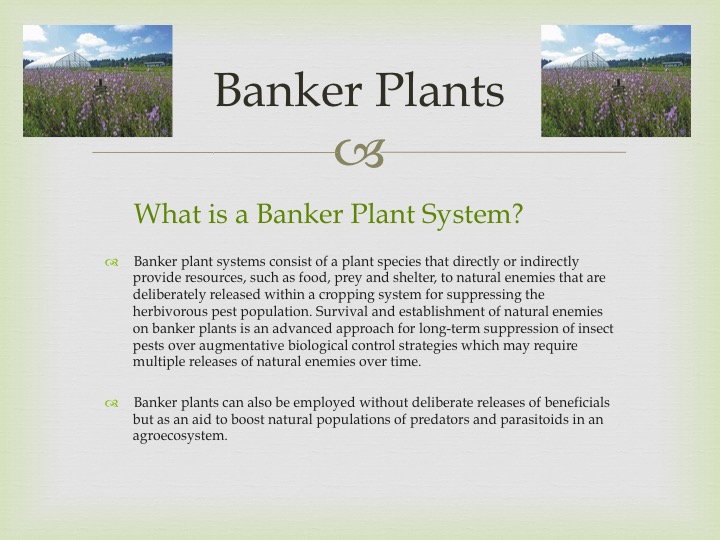 Banker Plants

What is a Banker Plant System?

Banker plant systems consist of a plant species that directly or indirectly provide resources, such as food, prey and shelter, to natural enemies that are deliberately released within a cropping system for suppressing the herbivorous pest population. Survival and establishment of natural enemies on banker plants is an advanced approach for long-term suppression of insect pests over augmentative biological control strategies which may require multiple releases of natural enemies over time.

Banker plants can also be employed without deliberate releases of beneficials but as an aid to boost natural populations of predators and parasitoids in an agroecosystem.